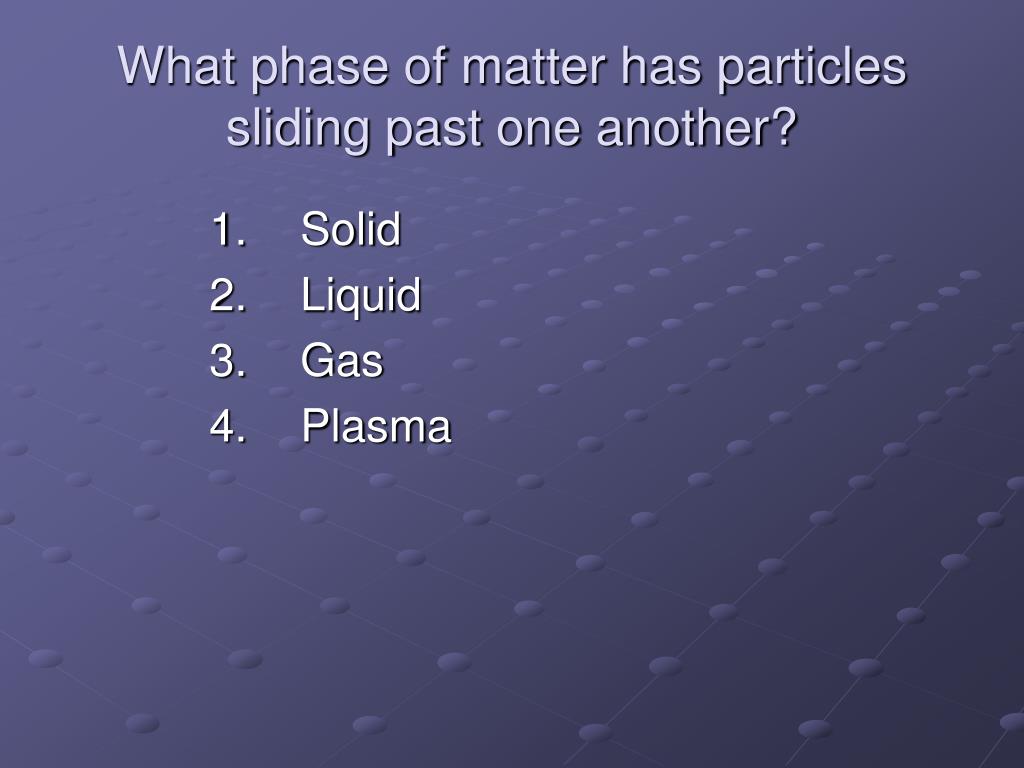 What phase of matter has particles sliding past one another?

1. Solid
2. Liquid
3. Gas
4. Plasma